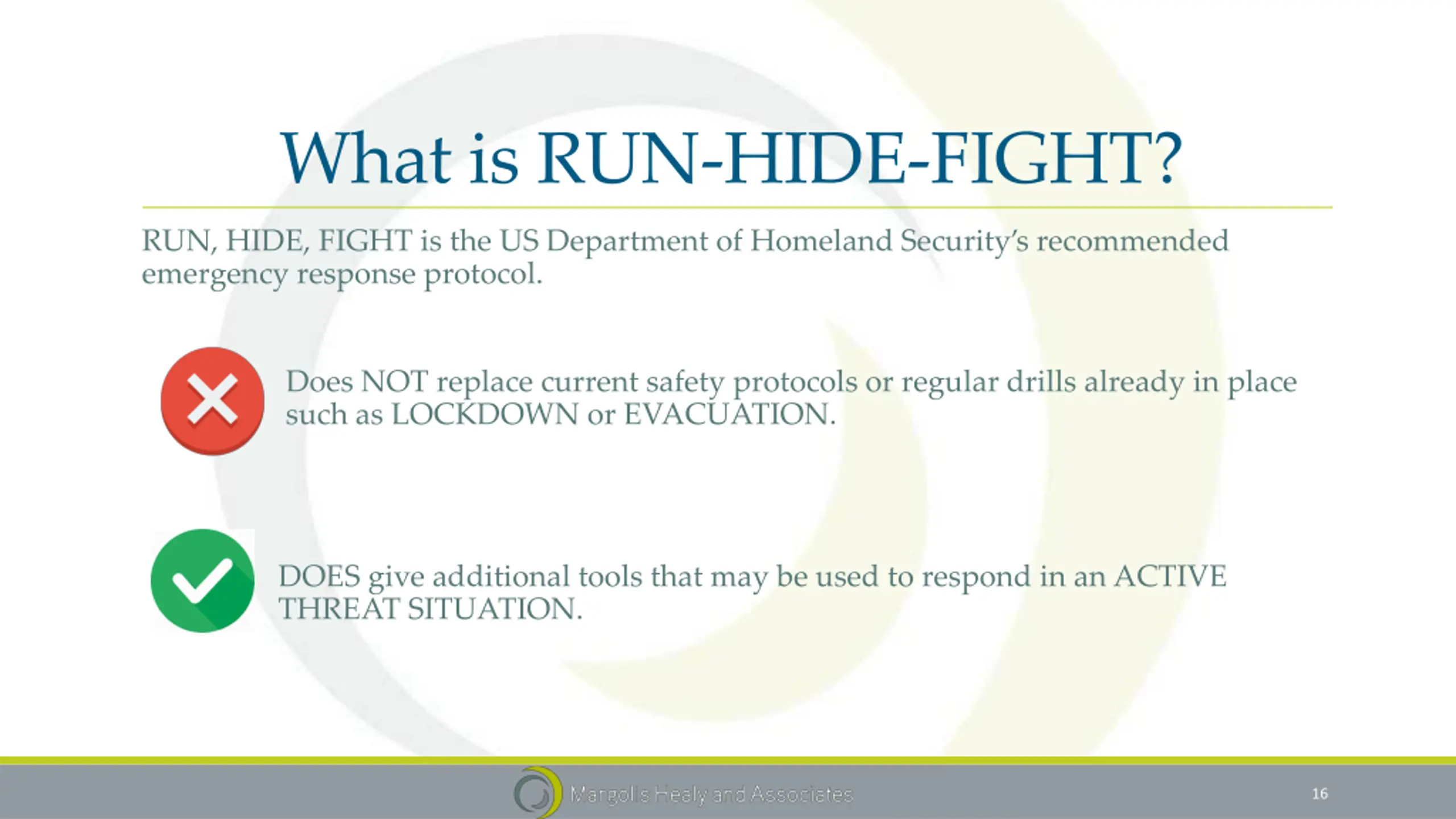 What is RUN-HIDE-FIGHT?

RUN, HIDE, FIGHT is the US Department of Homeland Security's recommended emergency response protocol.

Does NOT replace current safety protocols or regular drills already in place such as LOCKDOWN or EVACUATION.

DOES give additional tools that may be used to respond in an ACTIVE THREAT SITUATION.

Margolis Healy and Associates

16